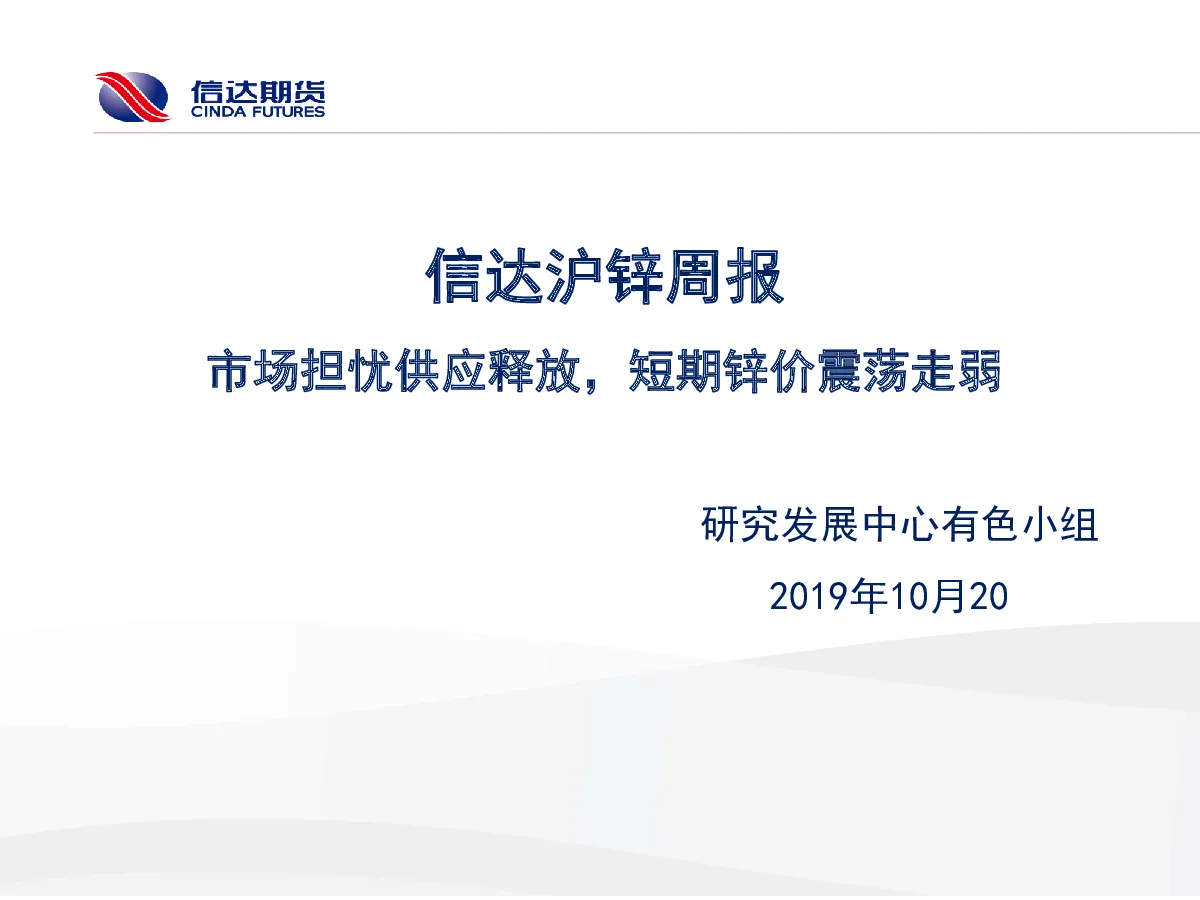 信达期货
CINDA FUTURES

信达沪锌周报

市场担忧供应释放，短期锌价震荡走弱

研究发展中心有色小组

2019年10月20